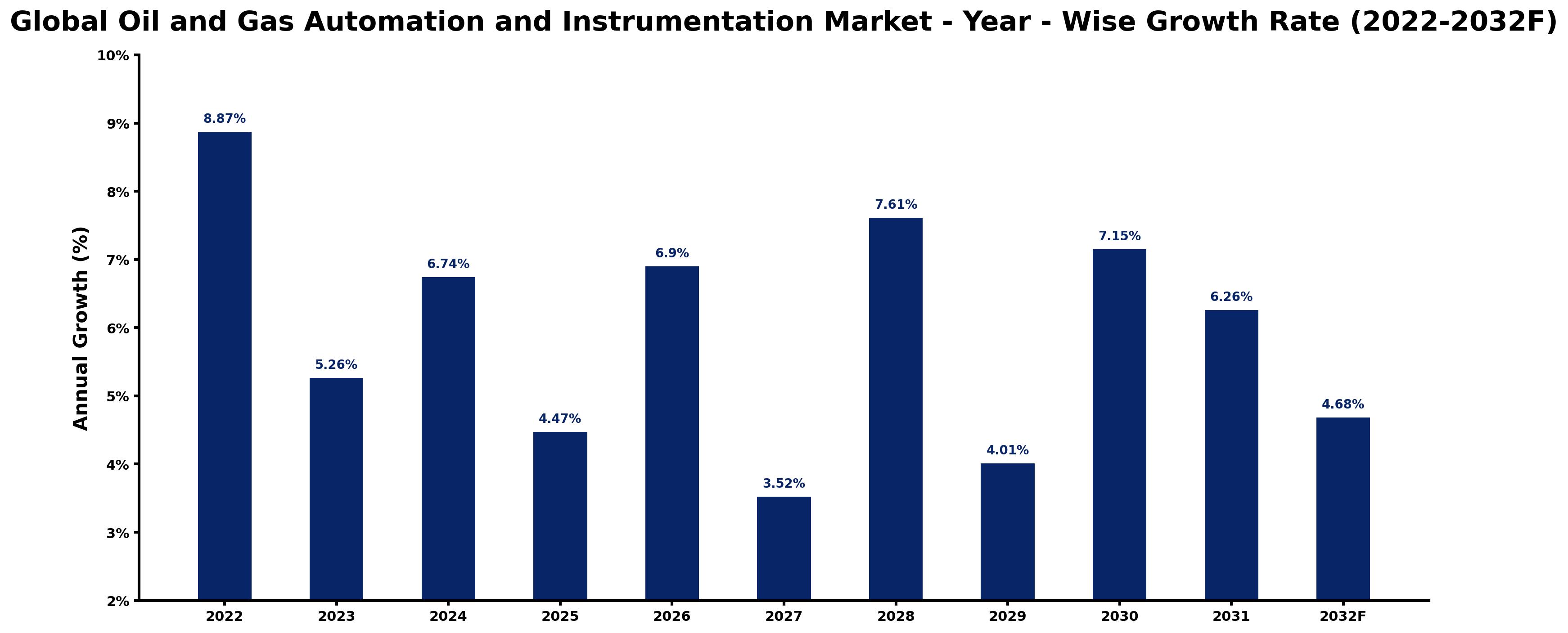 Global Oil and Gas Automation and Instrumentation Market - Year - Wise Growth Rate (2022-2032F)

Annual Growth (%)

10%
9%
8%
7%
6%
5%
4%
3%
2%

8.87%
5.26%
6.74%
4.47%
6.9%
3.52%
7.61%
4.01%
7.15%
6.26%
4.68%

2022
2023
2024
2025
2026
2027
2028
2029
2030
2031
2032F